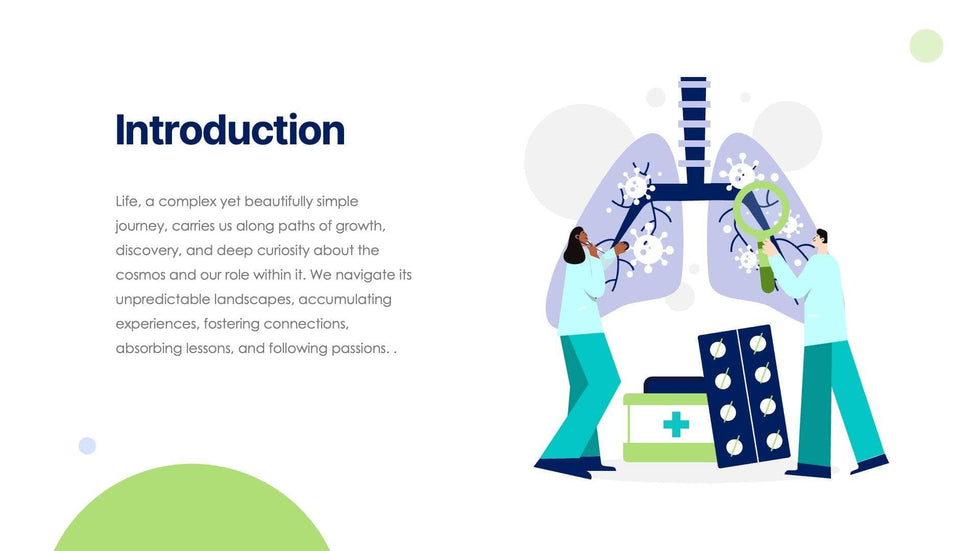 Introduction

Life, a complex yet beautifully simple journey, carries us along paths of growth, discovery, and deep curiosity about the cosmos and our role within it. We navigate its unpredictable landscapes, accumulating experiences, fostering connections, absorbing lessons, and following passions. .